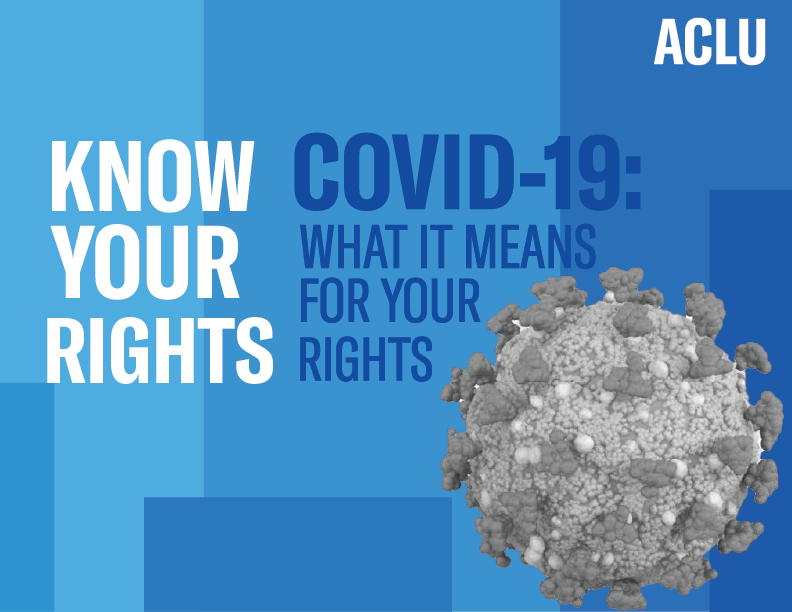 ACLU

KNOW YOUR RIGHTS

COVID-19:
WHAT IT MEANS FOR YOUR RIGHTS